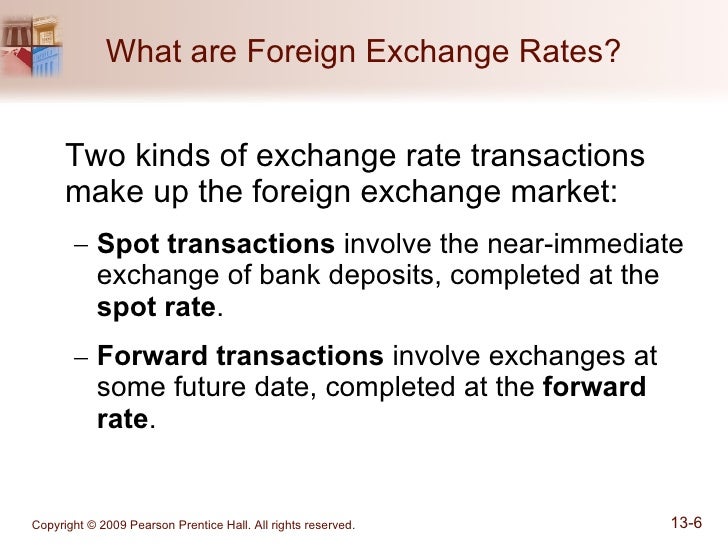 What are Foreign Exchange Rates?

Two kinds of exchange rate transactions make up the foreign exchange market:

– Spot transactions involve the near-immediate exchange of bank deposits, completed at the spot rate.

– Forward transactions involve exchanges at some future date, completed at the forward rate.

Copyright © 2009 Pearson Prentice Hall. All rights reserved.

13-6